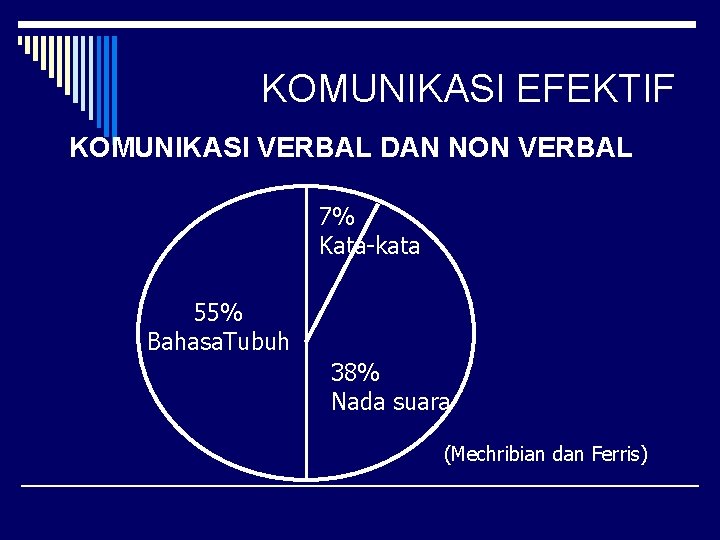 KOMUNIKASI EFEKTIF

KOMUNIKASI VERBAL DAN NON VERBAL

7%
Kata-kata

55%
BahasaTubuh

38%
Nada suara

(Mechribian dan Ferris)